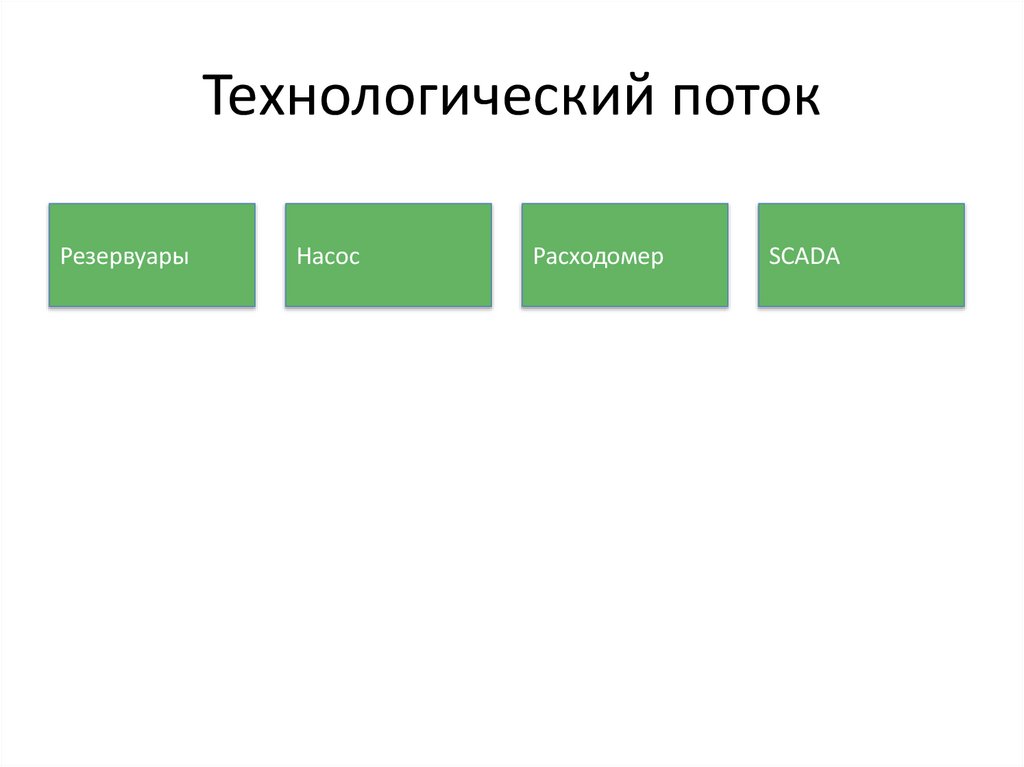 Технологический поток

Резервуары

Насос

Расходомер

SCADA